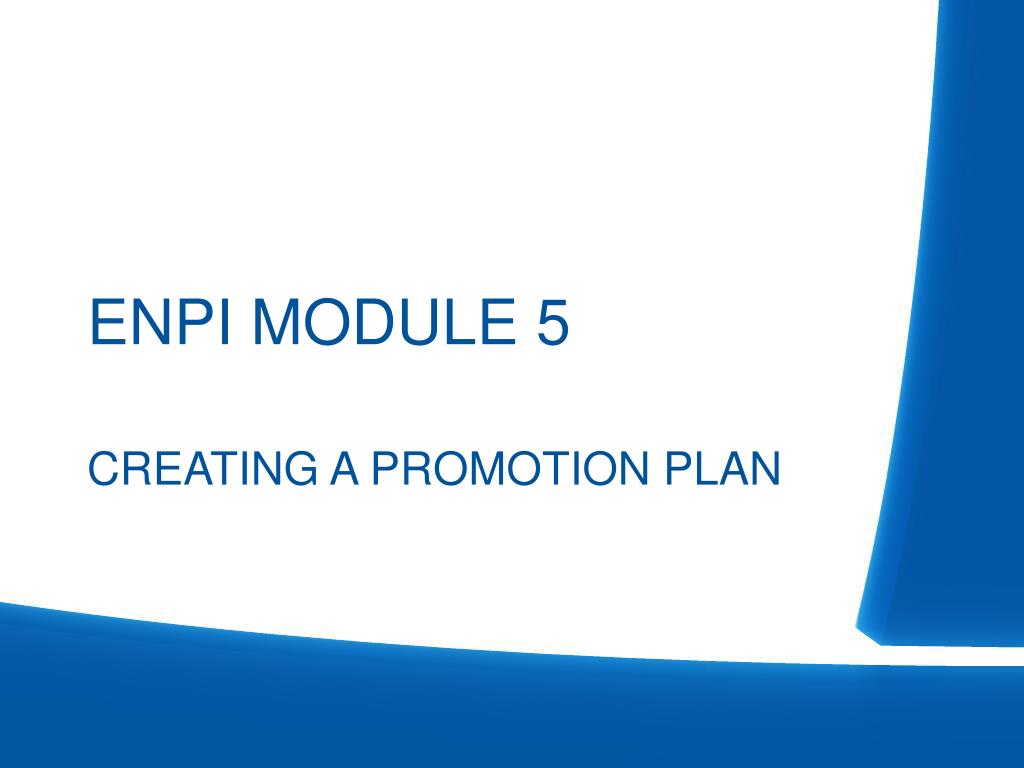 ENPI MODULE 5

CREATING A PROMOTION PLAN